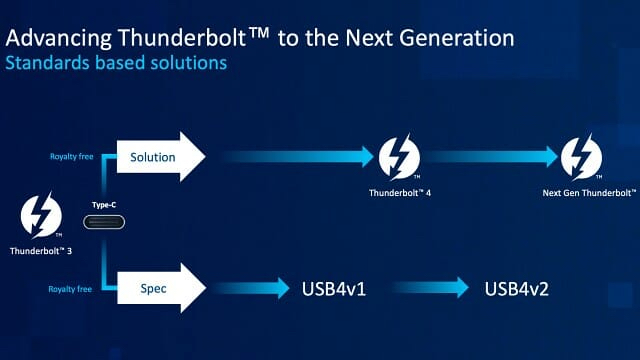 Advancing Thunderbolt™ to the Next Generation
Standards based solutions

Royalty free

Solution

TM

Thunderbolt™ 4

TM

Next Gen Thunderbolt™

TM

Thunderbolt™ 3

Type-C

Royalty free

Spec

USB4v1

USB4v2